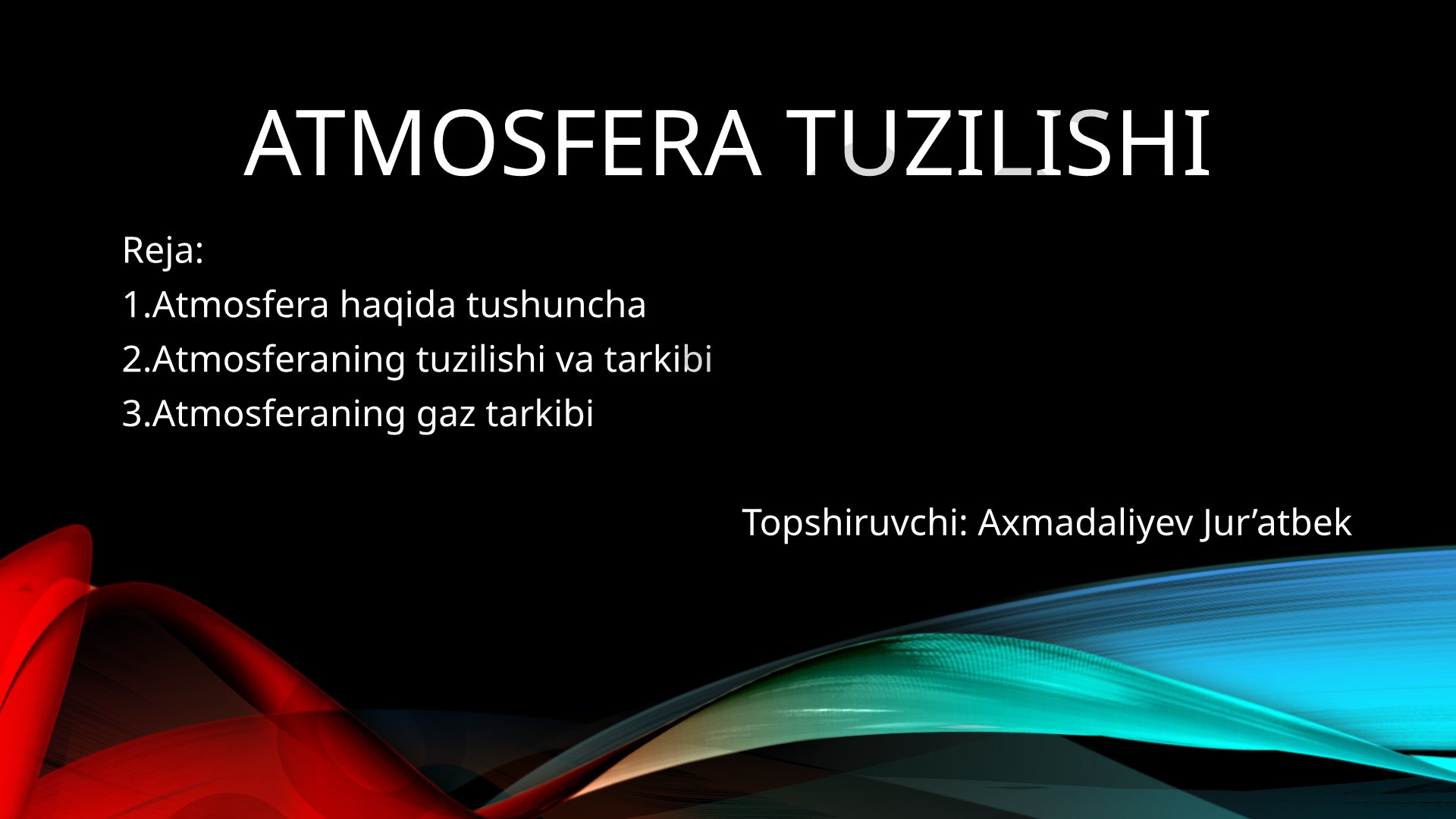 ATMOSFERA TUZILISHI

Reja:
1.Atmosfera haqida tushuncha
2.Atmosferaning tuzilishi va tarkibi
3.Atmosferaning gaz tarkibi

Topshiruvchi: Axmadaliyev Jur’atbek